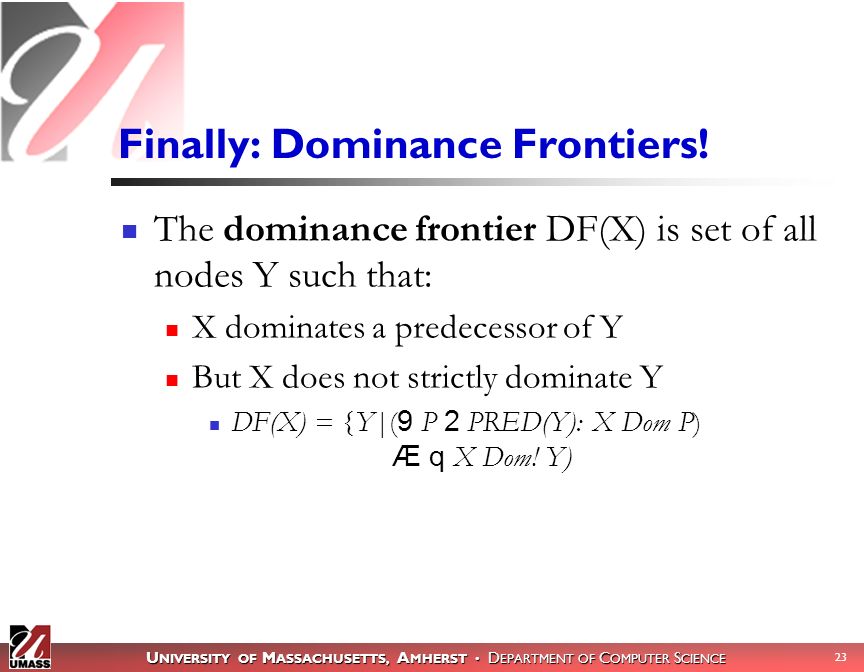 Finally: Dominance Frontiers!

The **dominance frontier** DF(X) is set of all nodes Y such that:

X dominates a predecessor of Y

But X does not strictly dominate Y

DF(X) = {Y|(9 P 2 PRED(Y): X Dom P) Æ q X Dom! Y)

UMASS

UNIVERSITY OF MASSACHUSETTS, AMHERST • DEPARTMENT OF COMPUTER SCIENCE

23